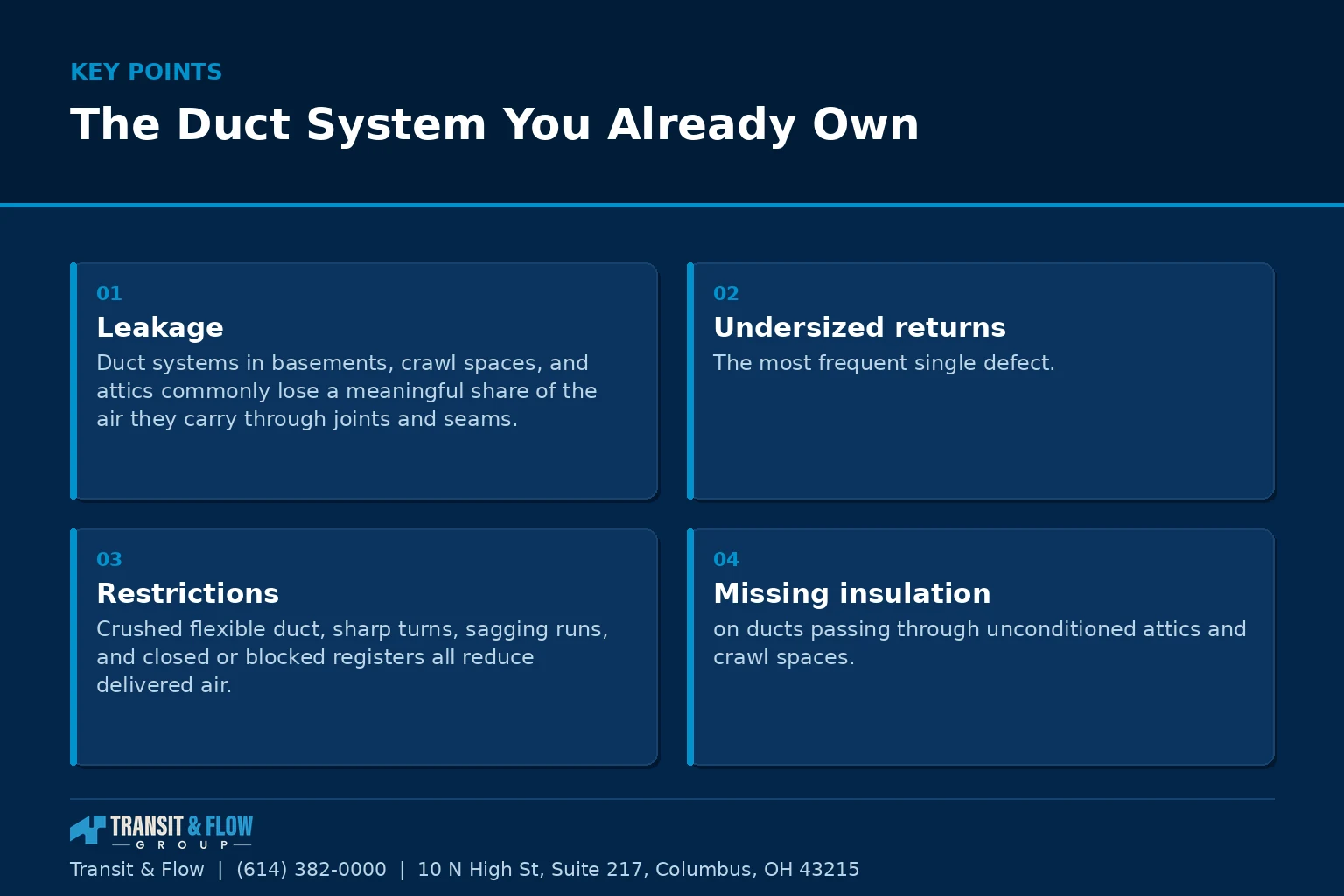 KEY POINTS

The Duct System You Already Own

01
Leakage
Duct systems in basements, crawl spaces, and attics commonly lose a meaningful share of the air they carry through joints and seams.

02
Undersized returns
The most frequent single defect.

03
Restrictions
Crushed flexible duct, sharp turns, sagging runs, and closed or blocked registers all reduce delivered air.

04
Missing insulation
on ducts passing through unconditioned attics and crawl spaces.

TRANSIT & FLOW
GROUP

Transit & Flow | (614) 382-0000 | 10 N High St, Suite 217, Columbus, OH 43215